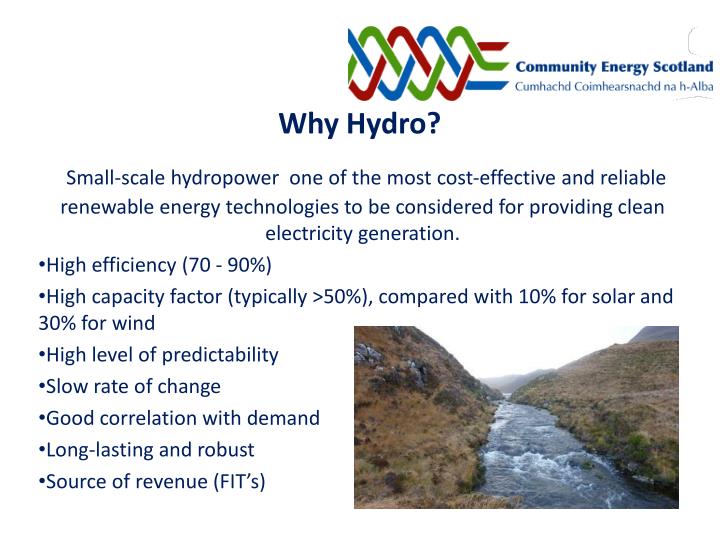 Community Energy Scotland
Cumhachd Coimhearsnachd na h-Alba

Why Hydro?

Small-scale hydropower one of the most cost-effective and reliable renewable energy technologies to be considered for providing clean electricity generation.

•High efficiency (70 - 90%)

•High capacity factor (typically >50%), compared with 10% for solar and 30% for wind

•High level of predictability

•Slow rate of change

•Good correlation with demand

•Long-lasting and robust

•Source of revenue (FIT's)